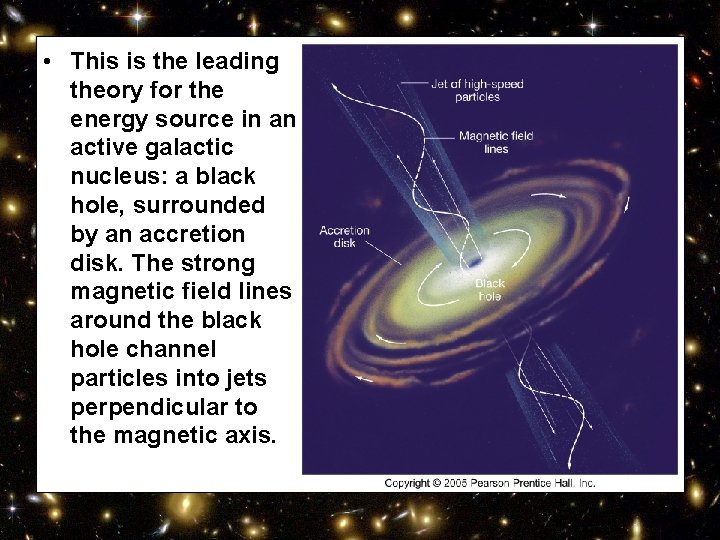 • This is the leading theory for the energy source in an active galactic nucleus: a black hole, surrounded by an accretion disk. The strong magnetic field lines around the black hole channel particles into jets perpendicular to the magnetic axis.

Jet of high-speed particles

Magnetic field lines

Accretion disk

Black hole

Copyright © 2005 Pearson Prentice Hall, Inc.